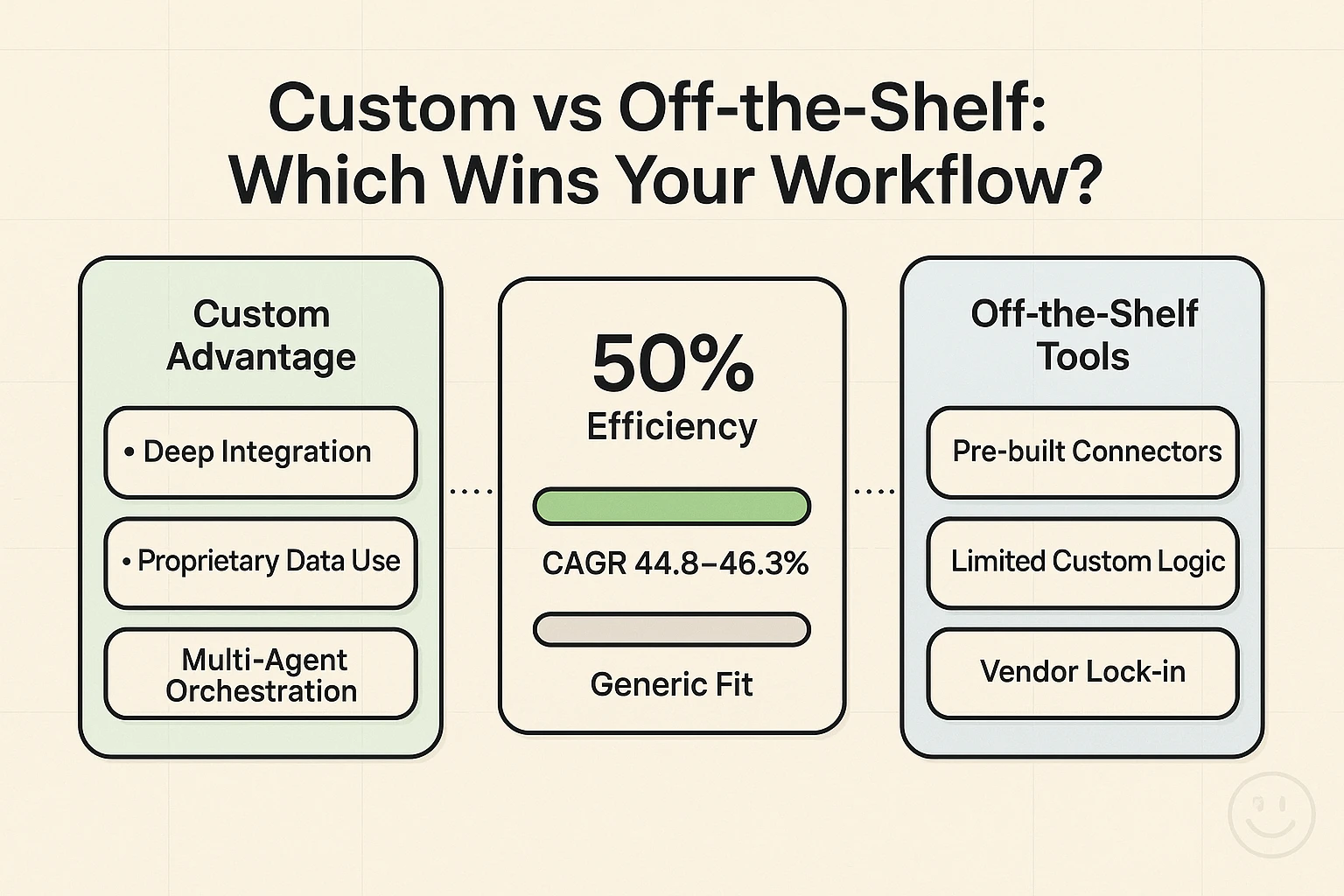 Custom vs Off-the-Shelf: Which Wins Your Workflow?

Custom Advantage

• Deep Integration

• Proprietary Data Use

Multi-Agent Orchestration

50%
Efficiency

CAGR 44.8–46.3%

Generic Fit

Off-the-Shelf Tools

Pre-built Connectors

Limited Custom Logic

Vendor Lock-in